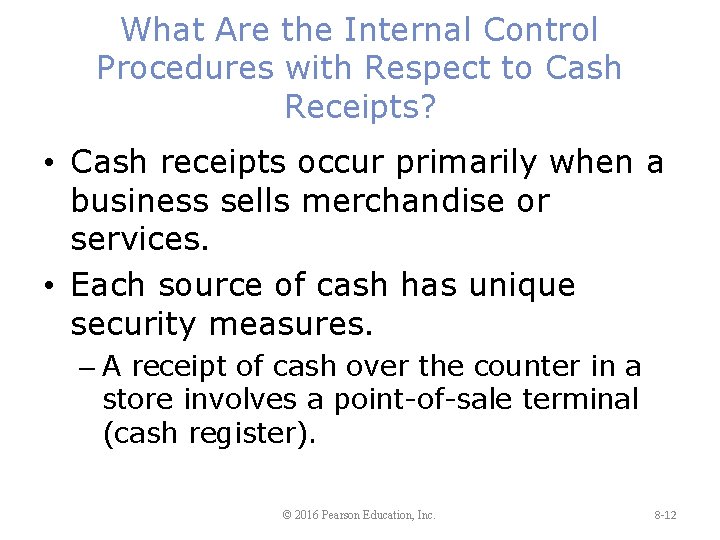 What Are the Internal Control Procedures with Respect to Cash Receipts?

• Cash receipts occur primarily when a business sells merchandise or services.

• Each source of cash has unique security measures.

– A receipt of cash over the counter in a store involves a point-of-sale terminal (cash register).

© 2016 Pearson Education, Inc.

8-12